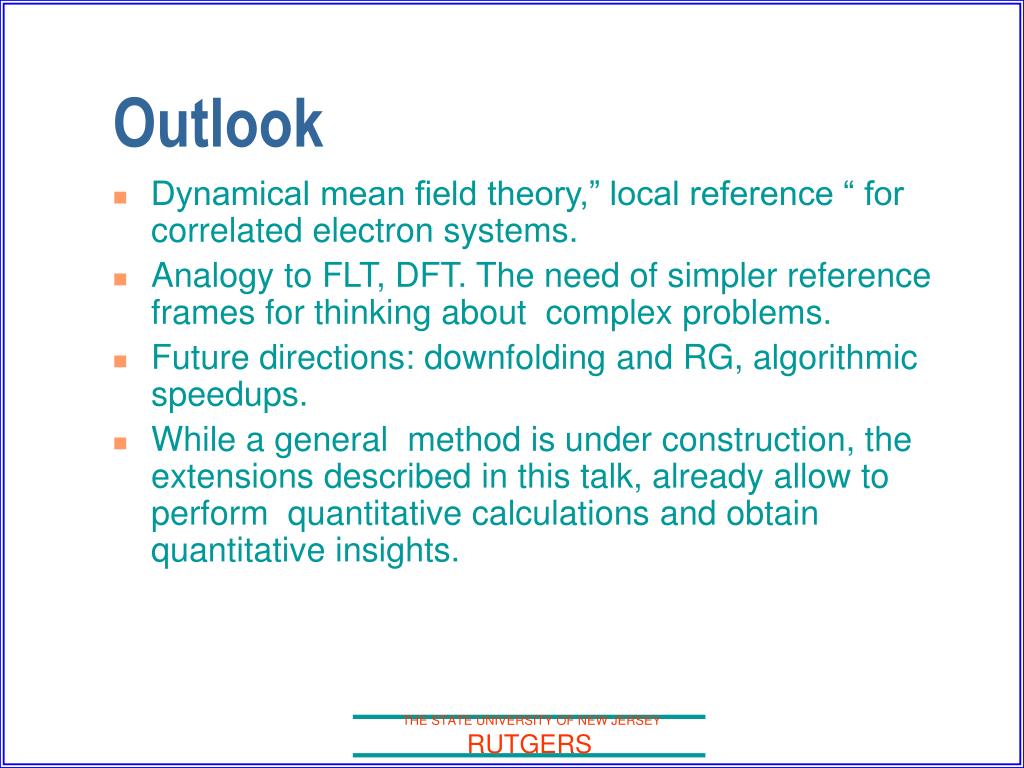 Outlook

Dynamical mean field theory,” local reference “ for correlated electron systems.

Analogy to FLT, DFT. The need of simpler reference frames for thinking about complex problems.

Future directions: downfolding and RG, algorithmic speedups.

While a general method is under construction, the extensions described in this talk, already allow to perform quantitative calculations and obtain quantitative insights.

THE STATE UNIVERSITY OF NEW JERSEY
RUTGERS